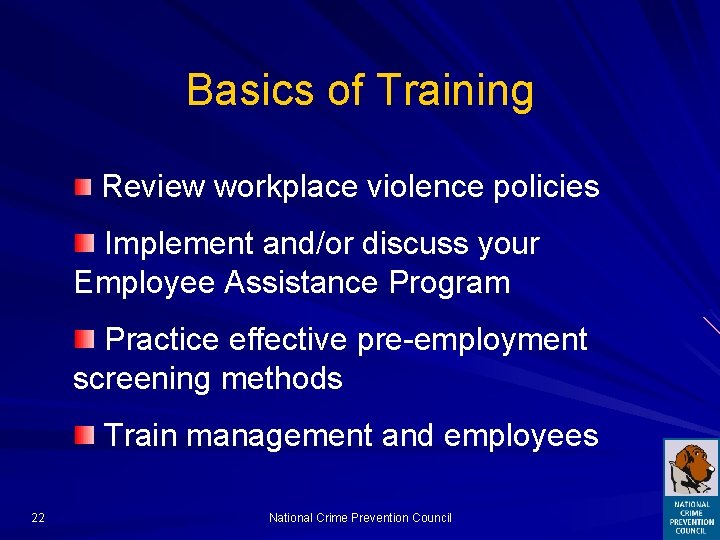 Basics of Training

Review workplace violence policies

Implement and/or discuss your Employee Assistance Program

Practice effective pre-employment screening methods

Train management and employees

22

National Crime Prevention Council

NATIONAL CRIME PREVENTION COUNCIL